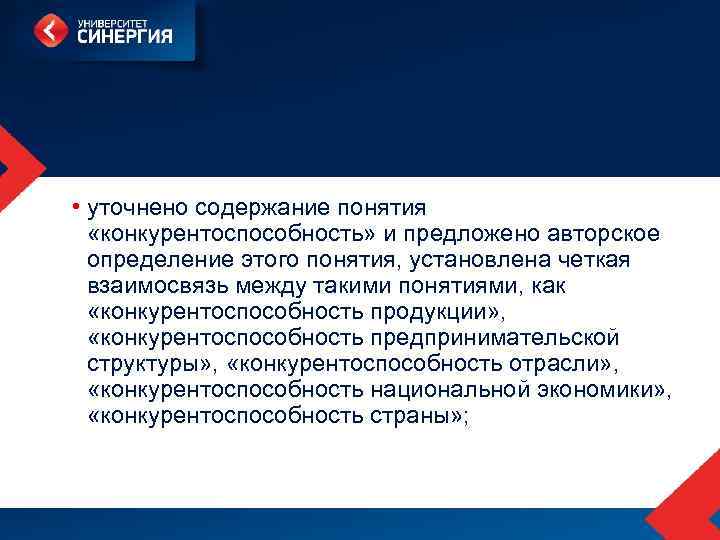 УНИВЕРСИТЕТ
СИНЕРГИЯ

• уточнено содержание понятия «конкурентоспособность» и предложено авторское определение этого понятия, установлена четкая взаимосвязь между такими понятиями, как «конкурентоспособность продукции», «конкурентоспособность предпринимательской структуры», «конкурентоспособность отрасли», «конкурентоспособность национальной экономики», «конкурентоспособность страны»;